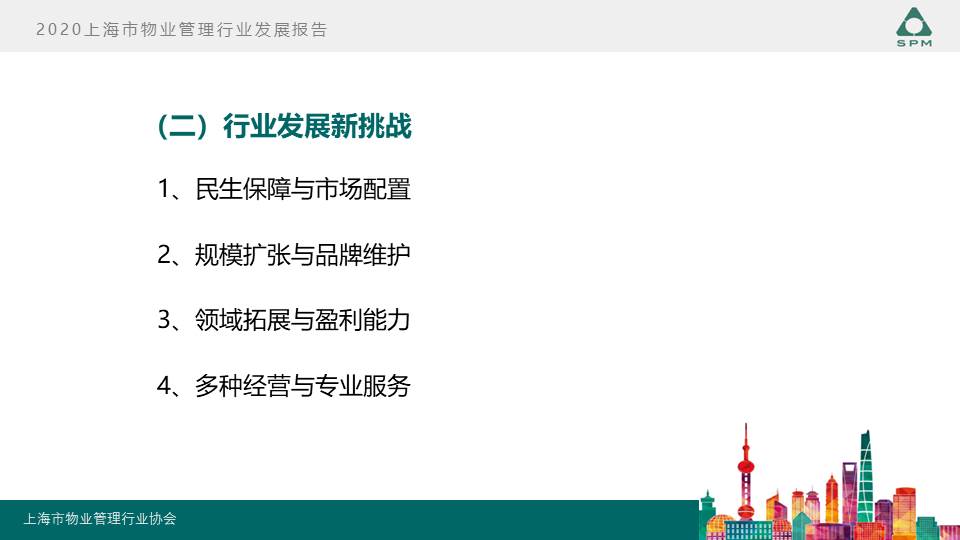 2020上海市物业管理行业发展报告

SPM

（二）行业发展新挑战

1、民生保障与市场配置

2、规模扩张与品牌维护

3、领域拓展与盈利能力

4、多种经营与专业服务

上海市物业管理行业协会